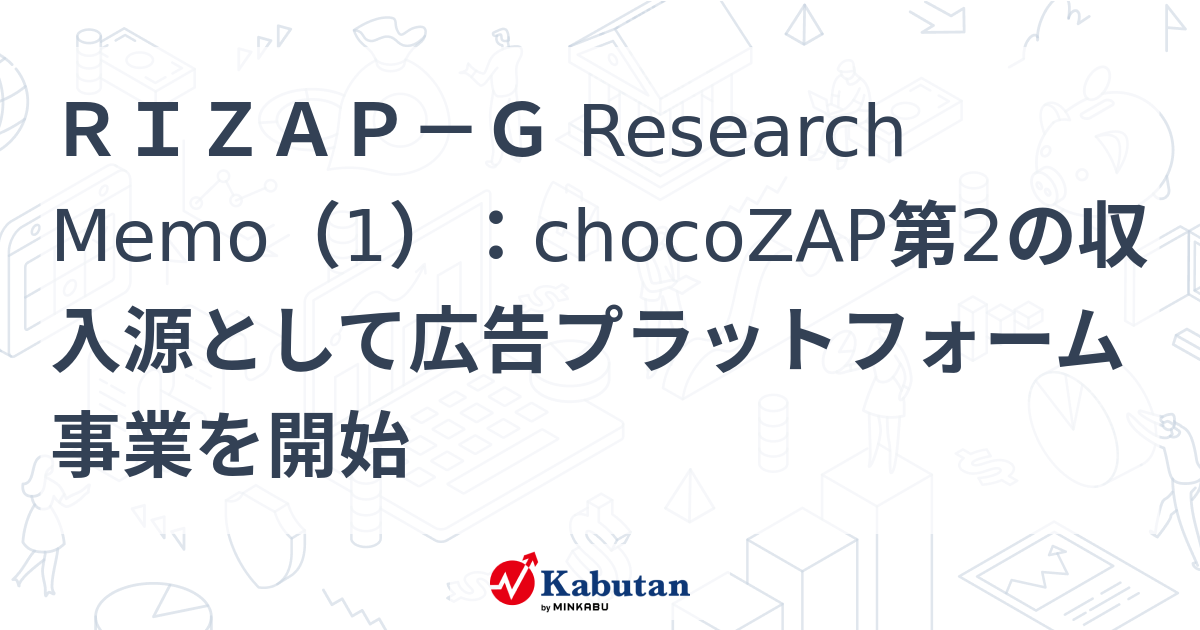 ＲＩＺＡＰ－Ｇ Research Memo（1）：chocoZAP第2の収入源として広告プラットフォーム事業を開始

Kabutan
by MINKABU